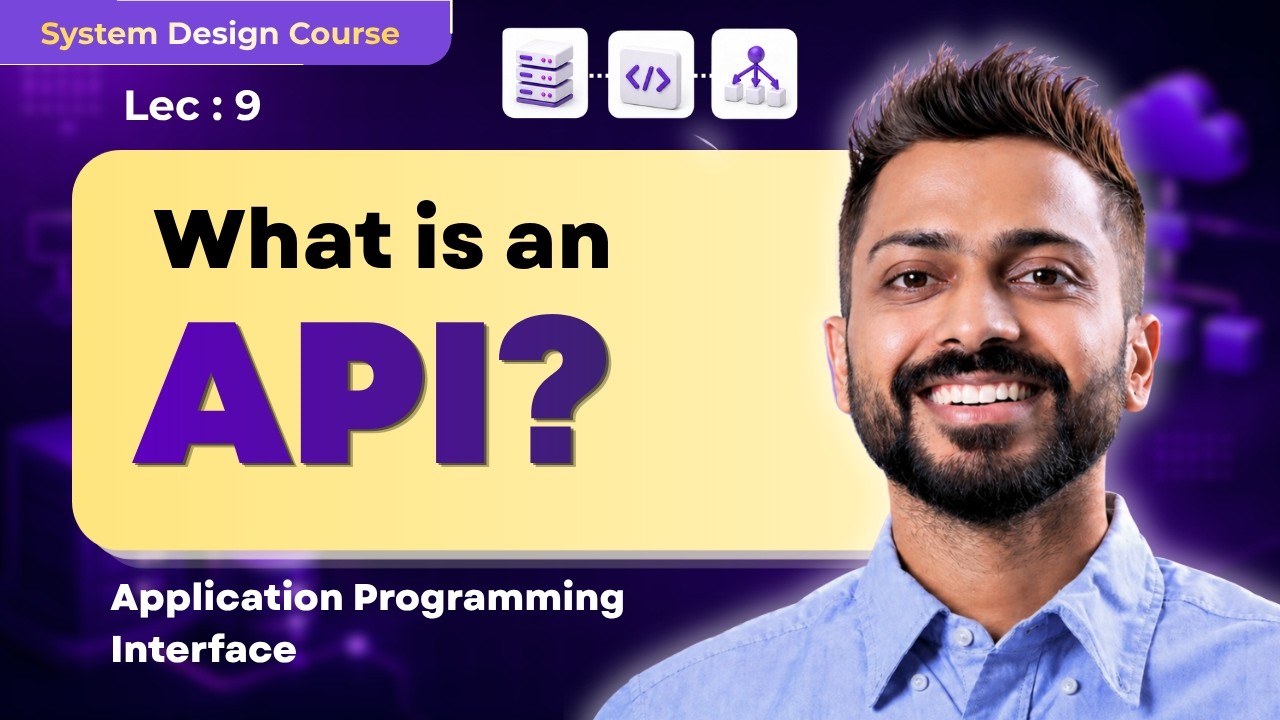 System Design Course

Lec : 9

</>

What is an API?

Application Programming Interface